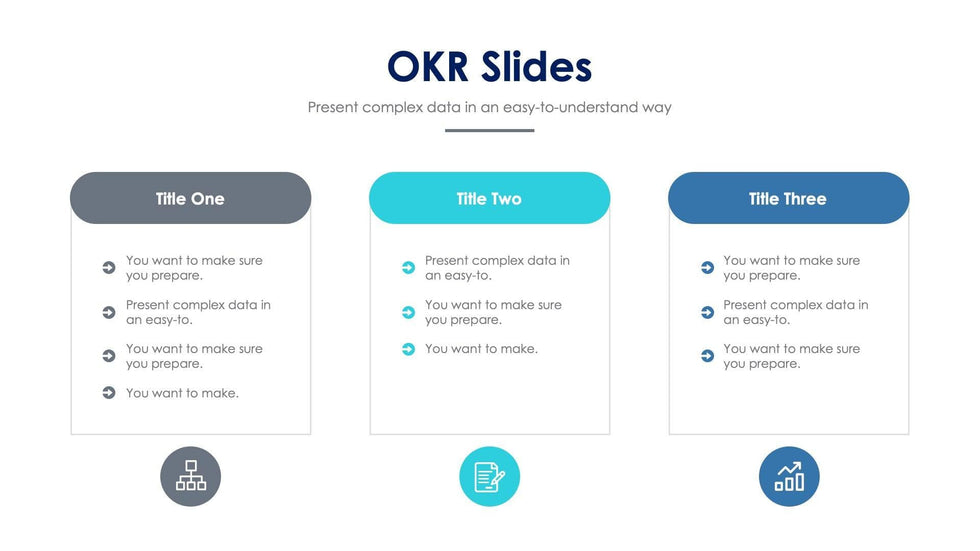 OKR Slides

Present complex data in an easy-to-understand way

Title One

You want to make sure you prepare.

Present complex data in an easy-to.

You want to make sure you prepare.

You want to make.

Title Two

Present complex data in an easy-to.

You want to make sure you prepare.

You want to make.

Title Three

You want to make sure you prepare.

Present complex data in an easy-to.

You want to make sure you prepare.